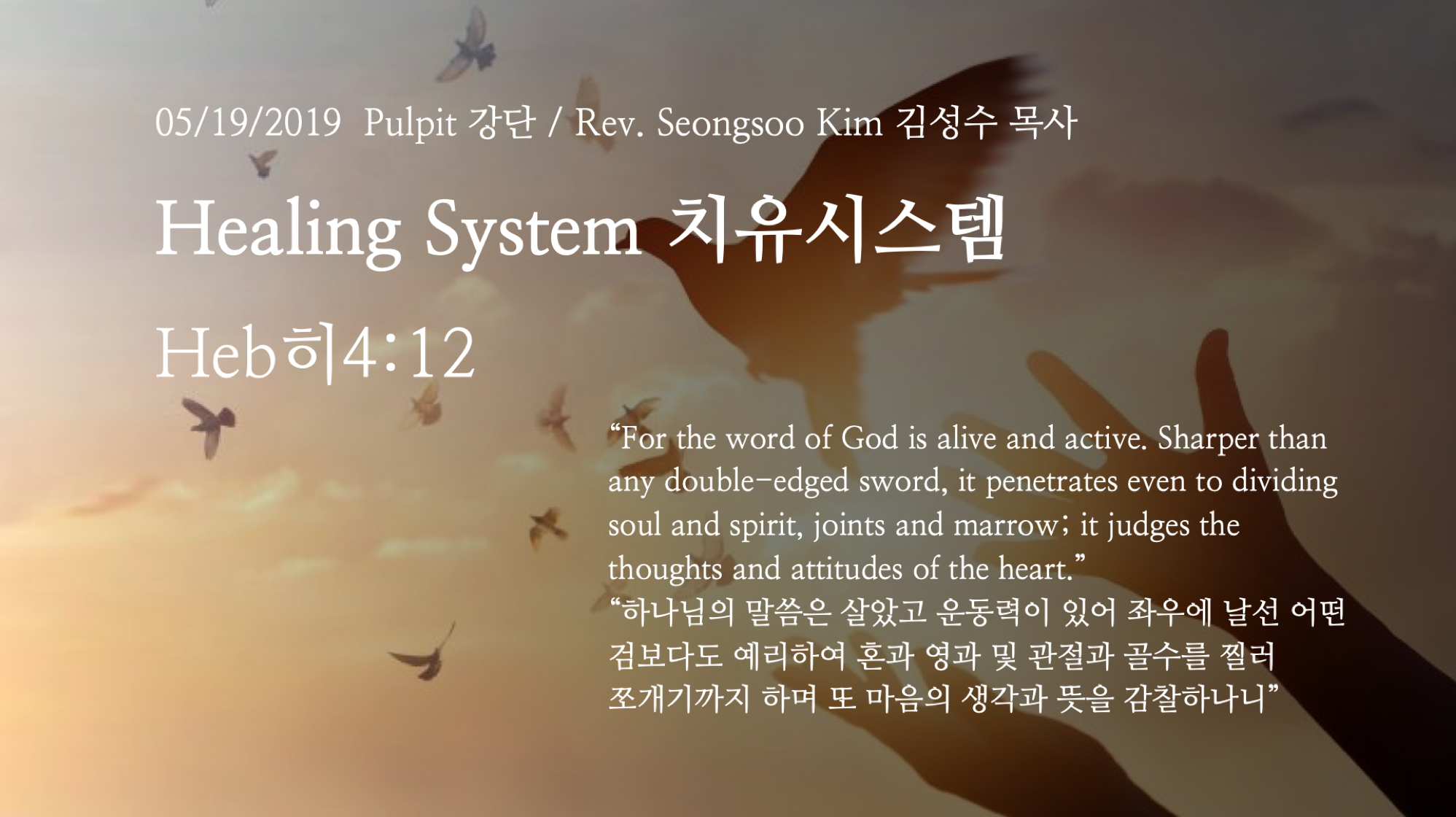 05/19/2019 Pulpit 강단 / Rev. Seongsoo Kim 김성수 목사

Healing System 치유시스템

Heb히4:12

“For the word of God is alive and active. Sharper than any double-edged sword, it penetrates even to dividing soul and spirit, joints and marrow; it judges the thoughts and attitudes of the heart.”
“하나님의 말씀은 살았고 운동력이 있어 좌우에 날선 어떤 검보다도 예리하여 혼과 영과 및 관절과 골수를 찔러 쪼개기까지 하며 또 마음의 생각과 뜻을 감찰하나니”